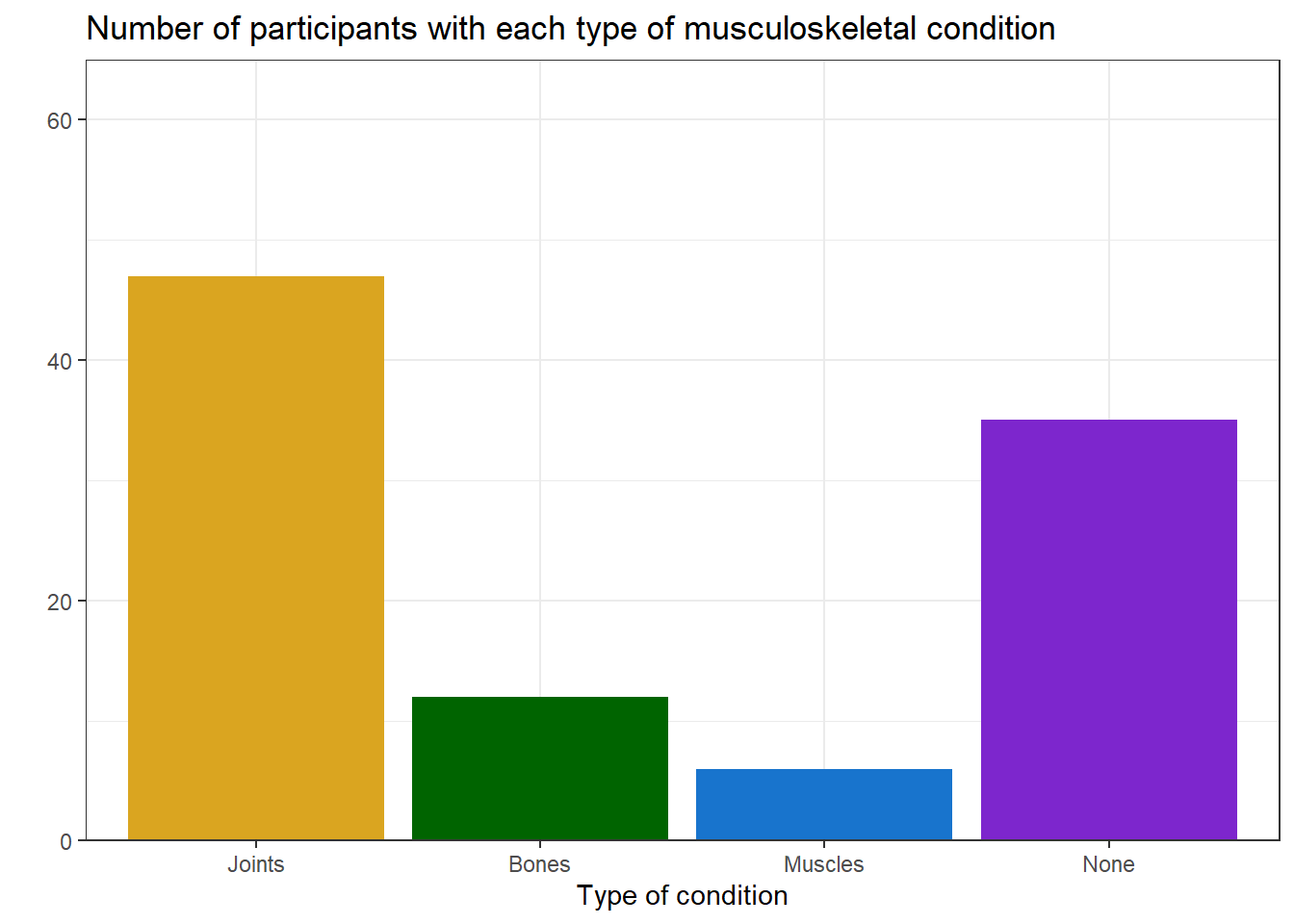 Number of participants with each type of musculoskeletal condition

60
40
20
0

Joints
Bones
Muscles
None

Type of condition